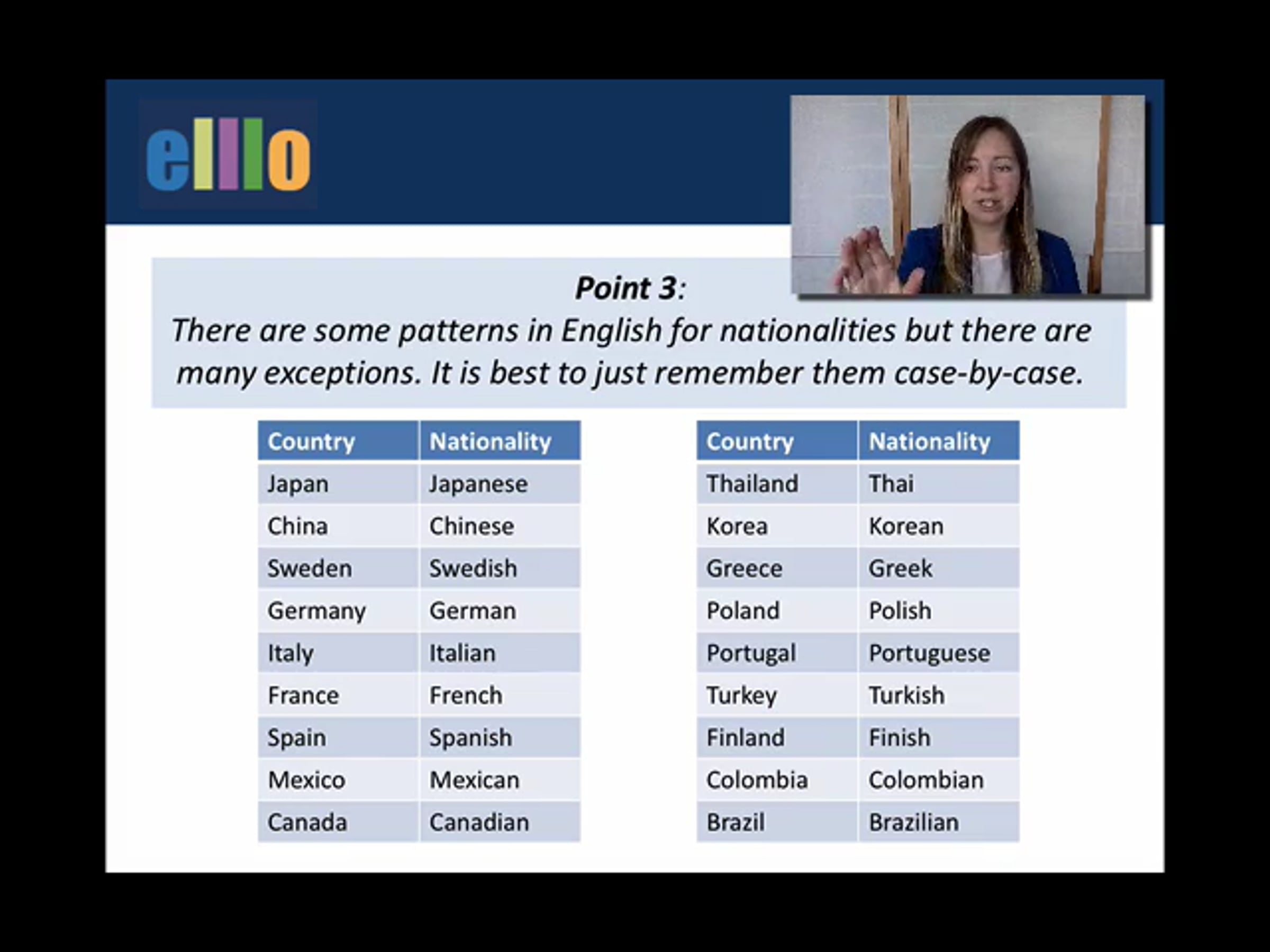 elllo

Point 3:
There are some patterns in English for nationalities but there are many exceptions. It is best to just remember them case-by-case.

| Country | Nationality |
|---|---|
| Japan | Japanese |
| China | Chinese |
| Sweden | Swedish |
| Germany | German |
| Italy | Italian |
| France | French |
| Spain | Spanish |
| Mexico | Mexican |
| Canada | Canadian |

| Country | Nationality |
|---|---|
| Thailand | Thai |
| Korea | Korean |
| Greece | Greek |
| Poland | Polish |
| Portugal | Portuguese |
| Turkey | Turkish |
| Finland | Finish |
| Colombia | Colombian |
| Brazil | Brazilian |